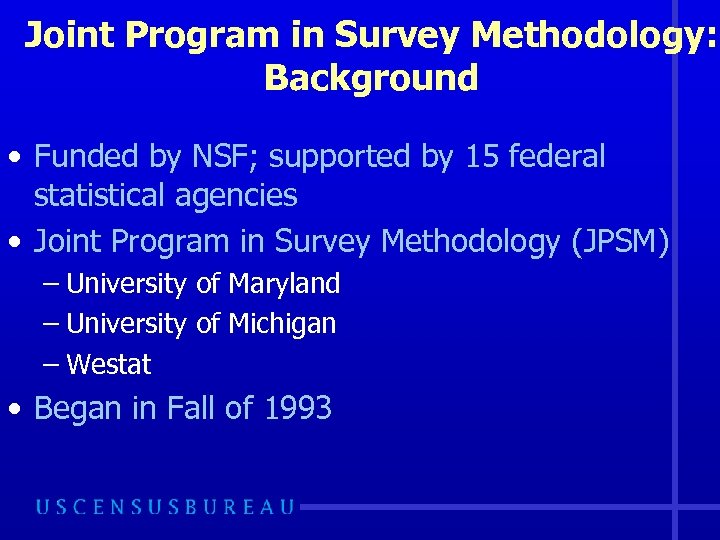 Joint Program in Survey Methodology: Background

• Funded by NSF; supported by 15 federal statistical agencies

• Joint Program in Survey Methodology (JPSM)

– University of Maryland

– University of Michigan

– Westat

• Began in Fall of 1993

USCENSUSBUREAU